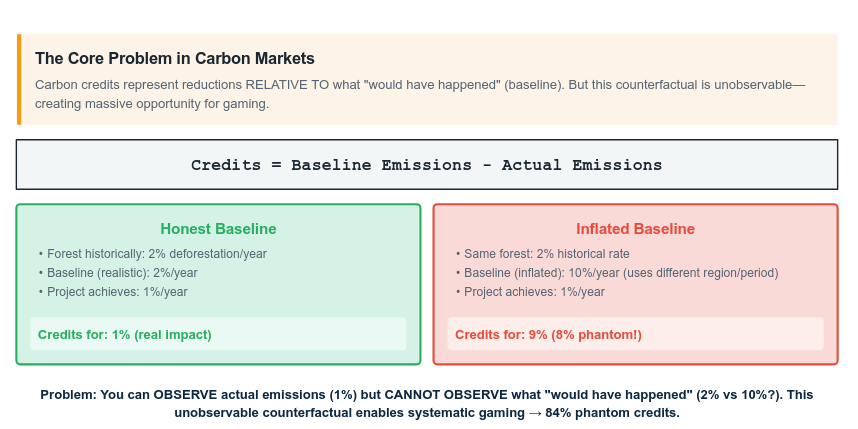 The Core Problem in Carbon Markets

Carbon credits represent reductions RELATIVE TO what "would have happened" (baseline). But this counterfactual is unobservable—creating massive opportunity for gaming.

Credits = Baseline Emissions - Actual Emissions

Honest Baseline

• Forest historically: 2% deforestation/year
• Baseline (realistic): 2%/year
• Project achieves: 1%/year

Credits for: 1% (real impact)

Inflated Baseline

• Same forest: 2% historical rate
• Baseline (inflated): 10%/year (uses different region/period)
• Project achieves: 1%/year

Credits for: 9% (8% phantom!)

Problem: You can OBSERVE actual emissions (1%) but CANNOT OBSERVE what "would have happened" (2% vs 10%?). This unobservable counterfactual enables systematic gaming → 84% phantom credits.